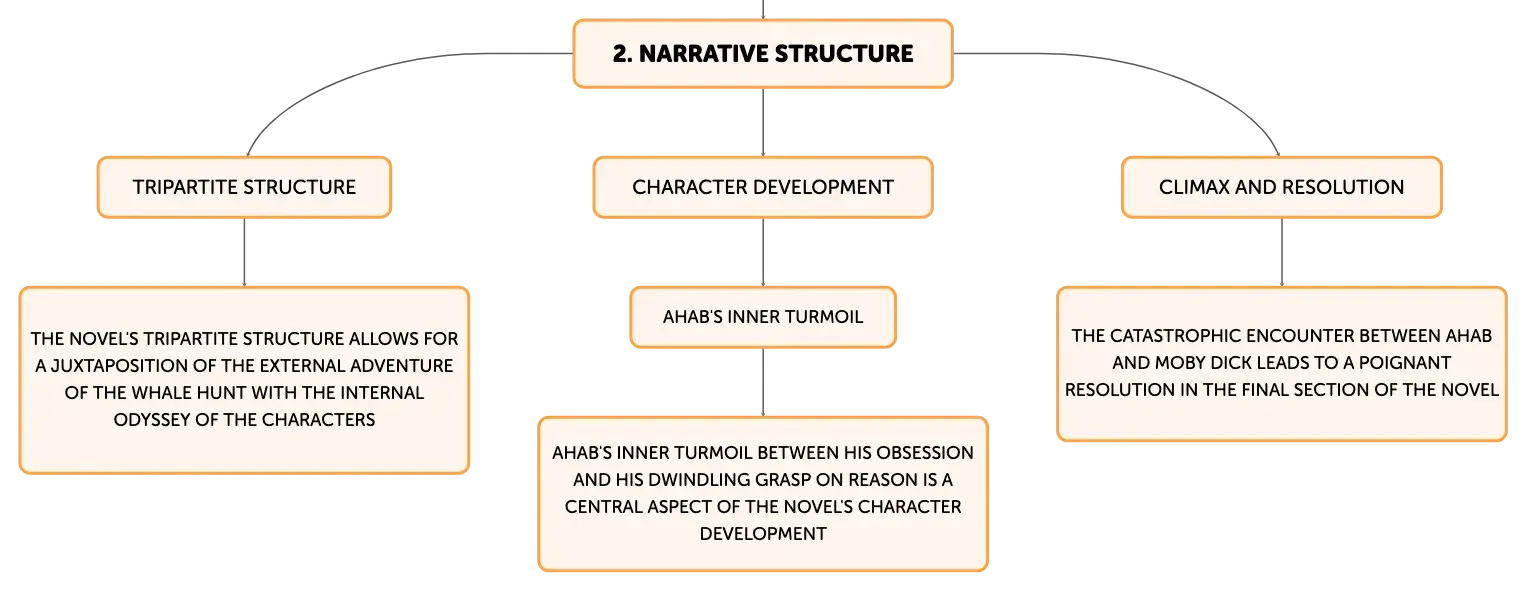 2. NARRATIVE STRUCTURE

TRIPARTITE STRUCTURE

THE NOVEL'S TRIPARTITE STRUCTURE ALLOWS FOR A JUXTAPOSITION OF THE EXTERNAL ADVENTURE OF THE WHALE HUNT WITH THE INTERNAL ODYSSEY OF THE CHARACTERS

CHARACTER DEVELOPMENT

AHAB'S INNER TURMOIL

AHAB'S INNER TURMOIL BETWEEN HIS OBSESSION AND HIS DWINDLING GRASP ON REASON IS A CENTRAL ASPECT OF THE NOVEL'S CHARACTER DEVELOPMENT

CLIMAX AND RESOLUTION

THE CATASTROPHIC ENCOUNTER BETWEEN AHAB AND MOBY DICK LEADS TO A POIGNANT RESOLUTION IN THE FINAL SECTION OF THE NOVEL